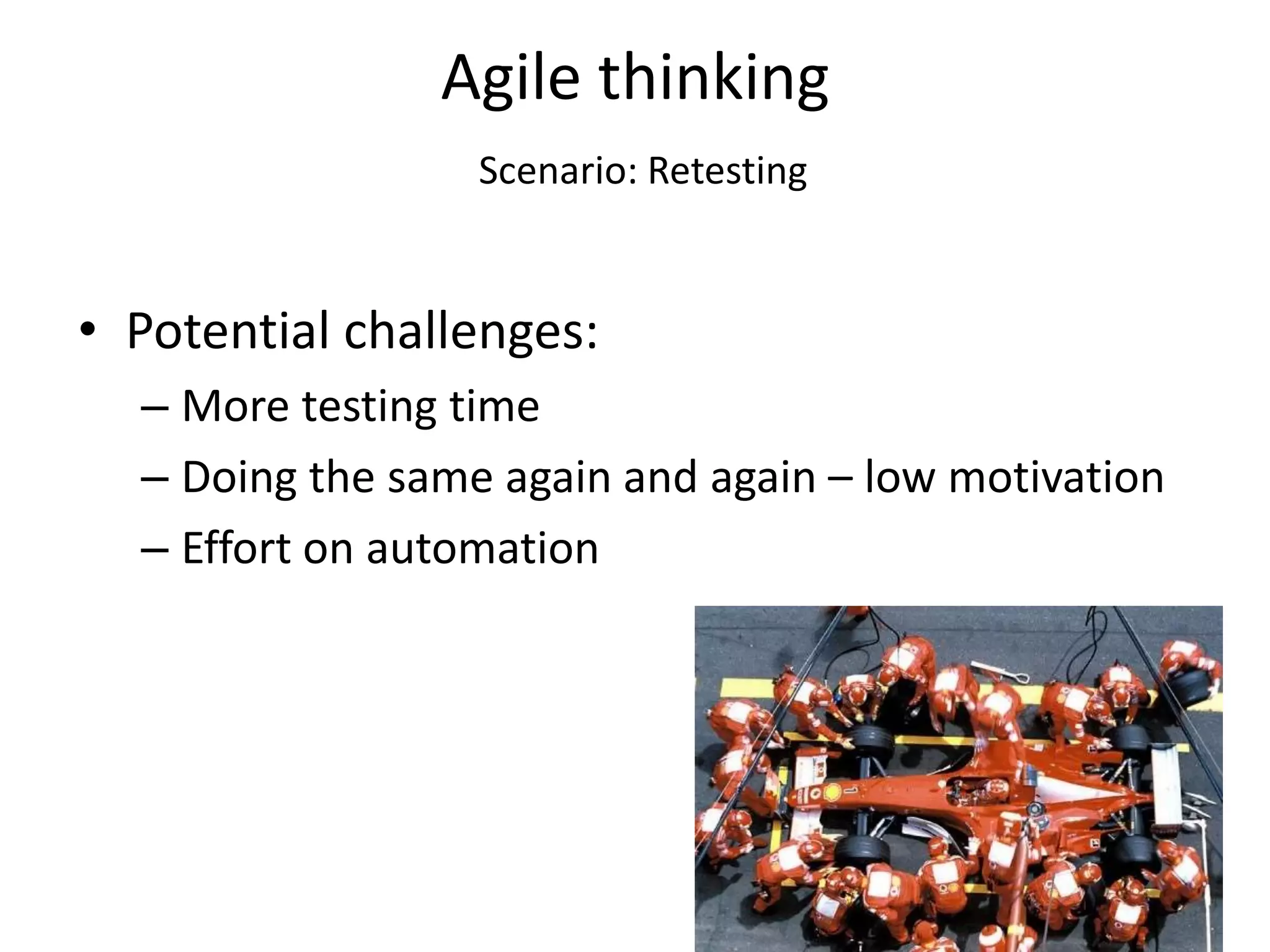 Agile thinking

Scenario: Retesting

• Potential challenges:
– More testing time
– Doing the same again and again – low motivation
– Effort on automation